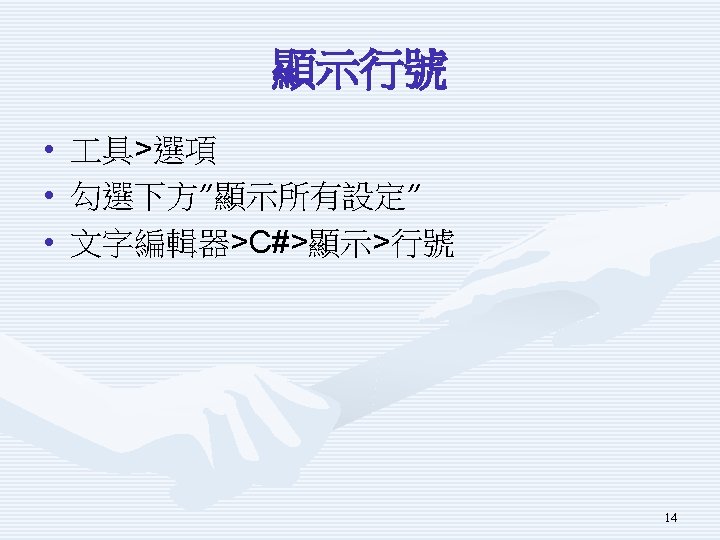 顯示行號

• 工具>選項
• 勾選下方"顯示所有設定"
• 文字編輯器>C#>顯示>行號

14